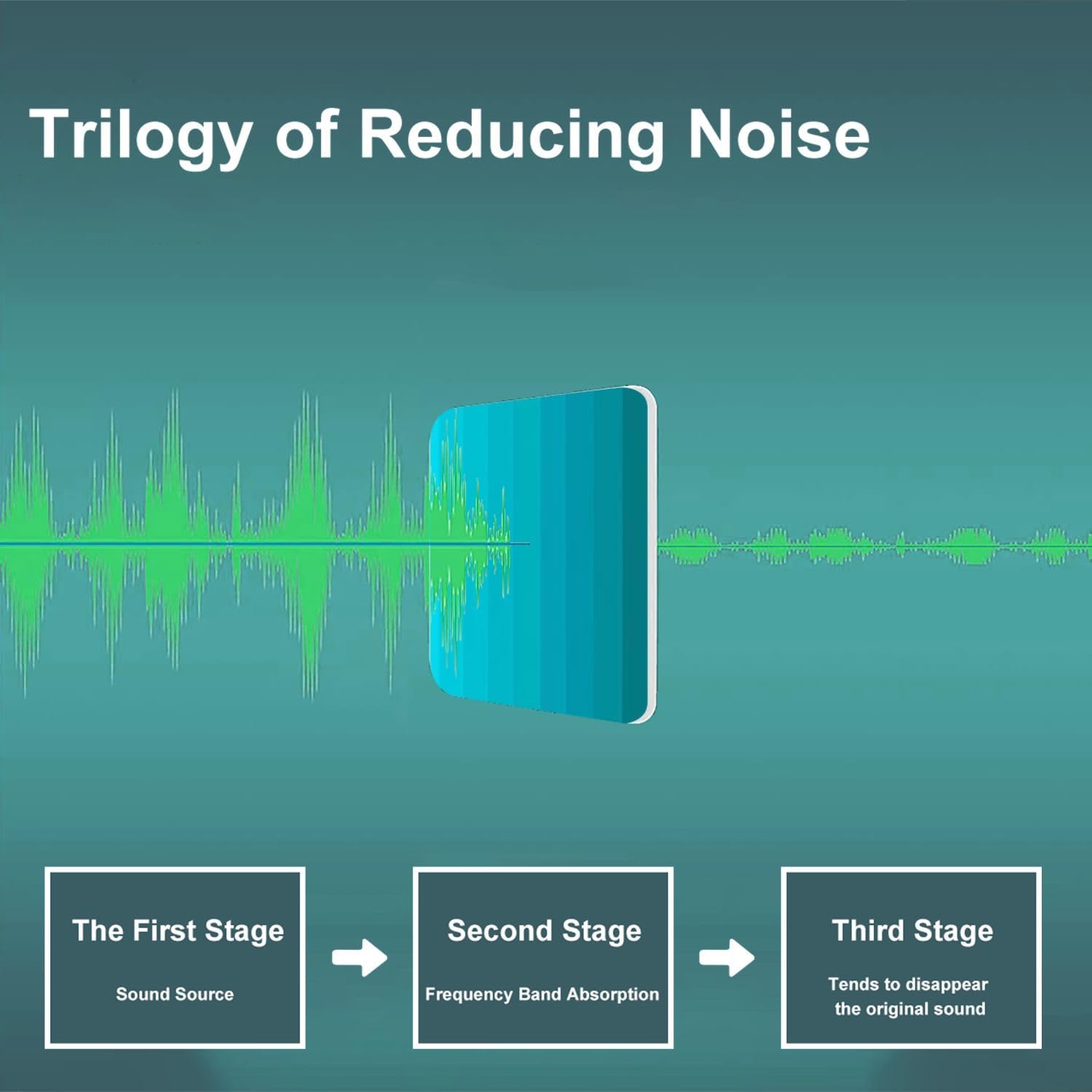 Trilogy of Reducing Noise

The First Stage

Sound Source

Second Stage

Frequency Band Absorption

Third Stage

Tends to disappear the original sound